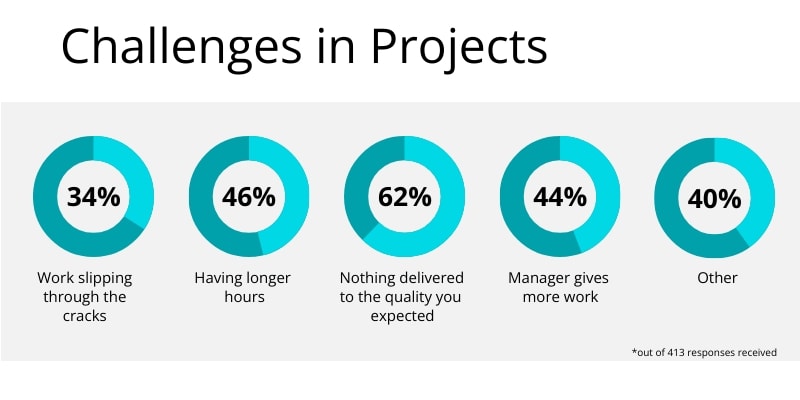 Challenges in Projects

34%
Work slipping through the cracks

46%
Having longer hours

62%
Nothing delivered to the quality you expected

44%
Manager gives more work

40%
Other

*out of 413 responses received